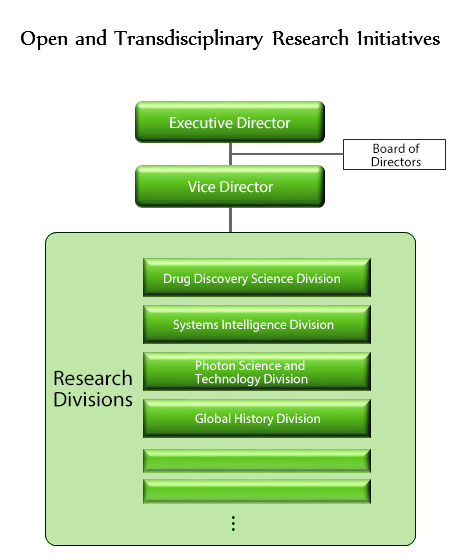 Open and Transdisciplinary Research Initiatives

Executive Director

Board of Directors

Vice Director

Research Divisions

Drug Discovery Science Division

Systems Intelligence Division

Photon Science and Technology Division

Global History Division

⋮